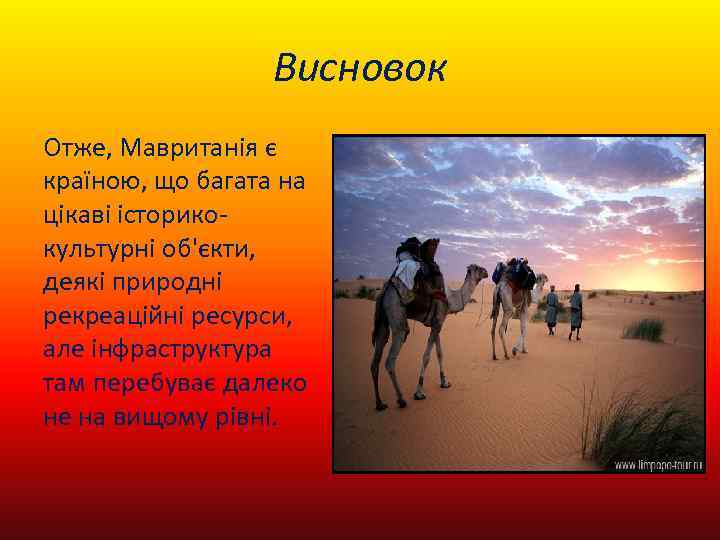 Висновок

Отже, Мавританія є країною, що багата на цікаві історико-культурні об'єкти, деякі природні рекреаційні ресурси, але інфраструктура там перебуває далеко не на вищому рівні.

www.limpopo-tour.ru